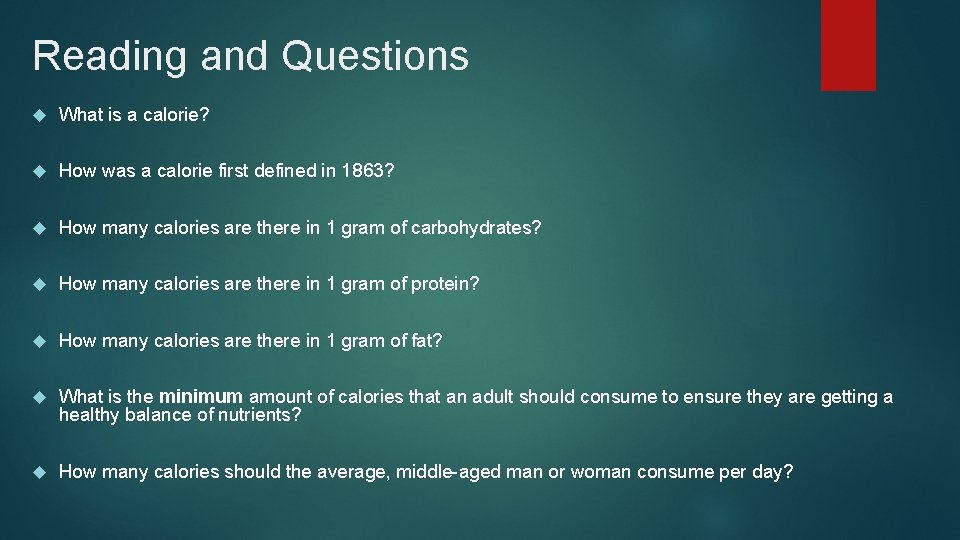 Reading and Questions

What is a calorie?

How was a calorie first defined in 1863?

How many calories are there in 1 gram of carbohydrates?

How many calories are there in 1 gram of protein?

How many calories are there in 1 gram of fat?

What is the minimum amount of calories that an adult should consume to ensure they are getting a healthy balance of nutrients?

How many calories should the average, middle-aged man or woman consume per day?